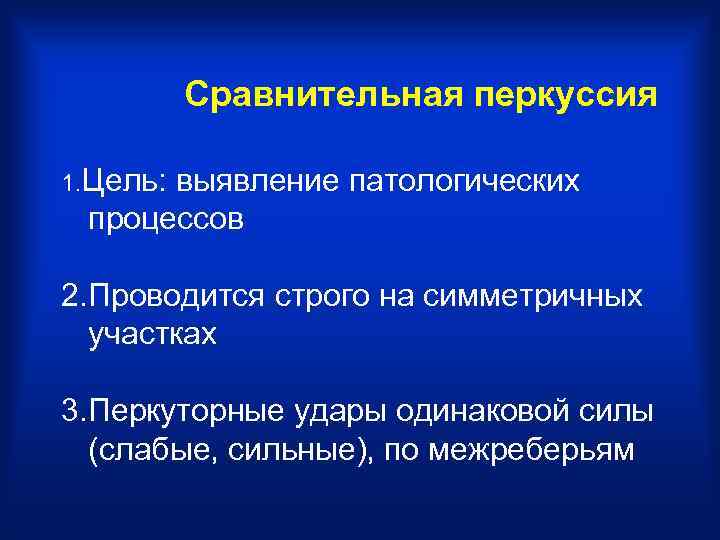 Сравнительная перкуссия

1.Цель: выявление патологических процессов

2.Проводится строго на симметричных участках

3.Перкуторные удары одинаковой силы (слабые, сильные), по межреберьям